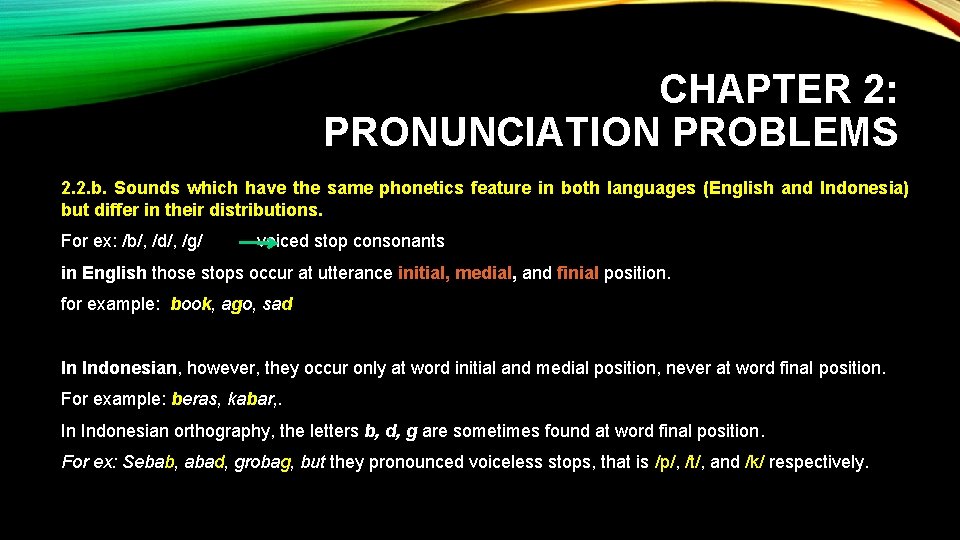 CHAPTER 2: PRONUNCIATION PROBLEMS

2.2.b. Sounds which have the same phonetics feature in both languages (English and Indonesia) but differ in their distributions.

For ex: /b/, /d/, /g/ voiced stop consonants

in English those stops occur at utterance initial, medial, and finial position.

for example: book, ago, sad

In Indonesian, however, they occur only at word initial and medial position, never at word final position.

For example: beras, kabar,.

In Indonesian orthography, the letters b, d, g are sometimes found at word final position.

For ex: Sebab, abad, grobag, but they pronounced voiceless stops, that is /p/, /t/, and /k/ respectively.